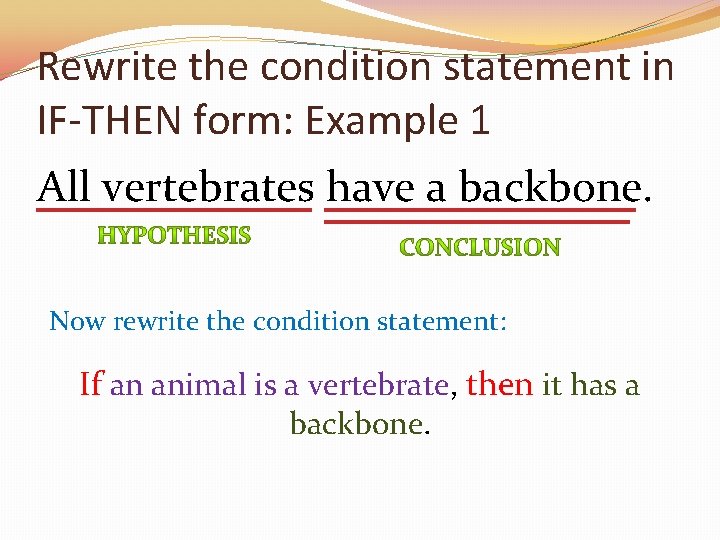 Rewrite the condition statement in IF-THEN form: Example 1

All vertebrates have a backbone.

HYPOTHESIS

CONCLUSION

Now rewrite the condition statement:

If an animal is a vertebrate, then it has a backbone.